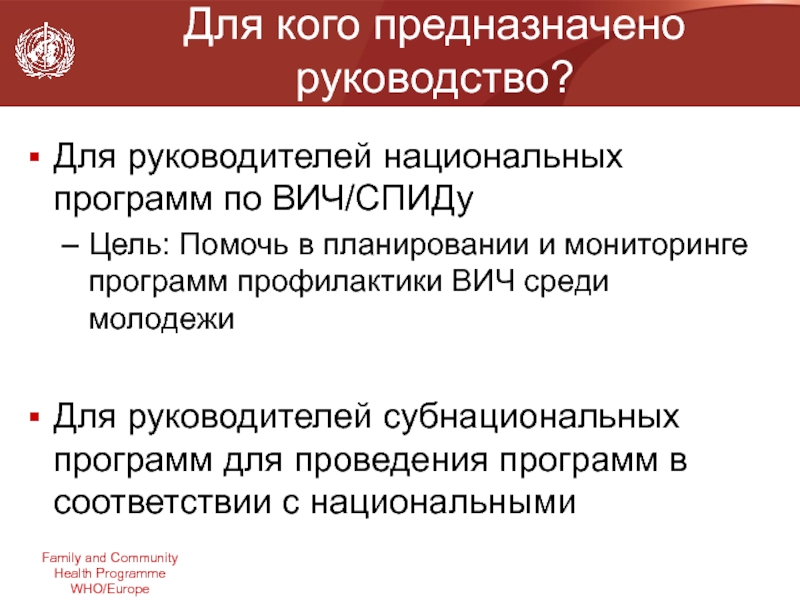 Для кого предназначено руководство?

▪ Для руководителей национальных программ по ВИЧ/СПИДу
– Цель: Помочь в планировании и мониторинге программ профилактики ВИЧ среди молодежи

▪ Для руководителей субнациональных программ для проведения программ в соответствии с национальными

Family and Community Health Programme WHO/Europe